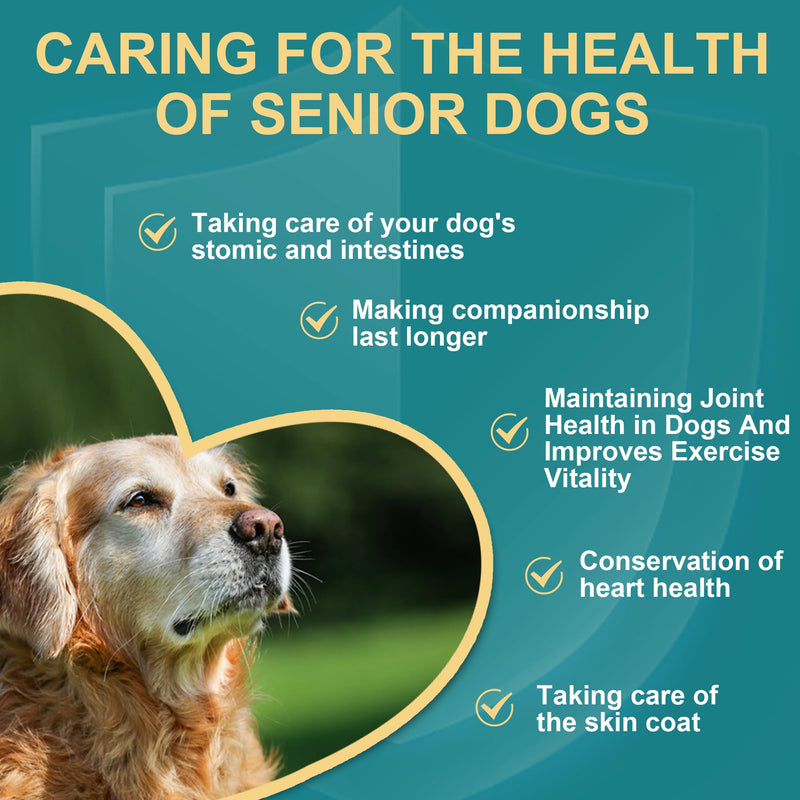 CARING FOR THE HEALTH OF SENIOR DOGS

Taking care of your dog's stomic and intestines

Making companionship last longer

Maintaining Joint Health in Dogs And Improves Exercise Vitality

Conservation of heart health

Taking care of the skin coat